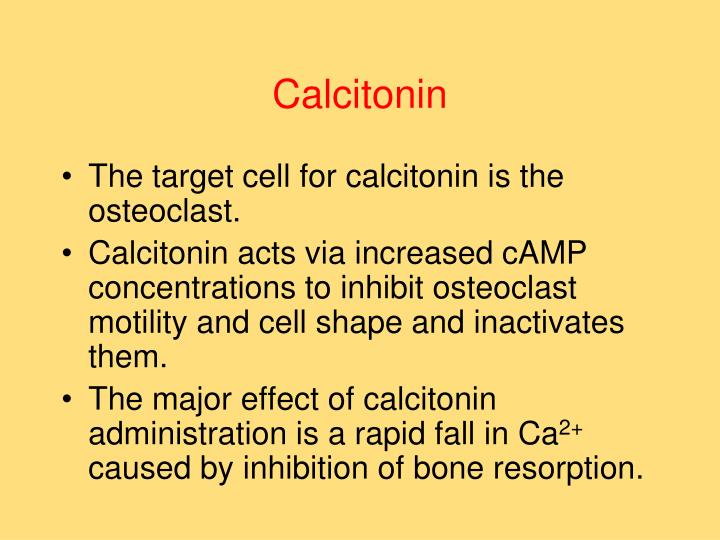 Calcitonin

• The target cell for calcitonin is the osteoclast.
• Calcitonin acts via increased cAMP concentrations to inhibit osteoclast motility and cell shape and inactivates them.
• The major effect of calcitonin administration is a rapid fall in $Ca^{2+}$ caused by inhibition of bone resorption.